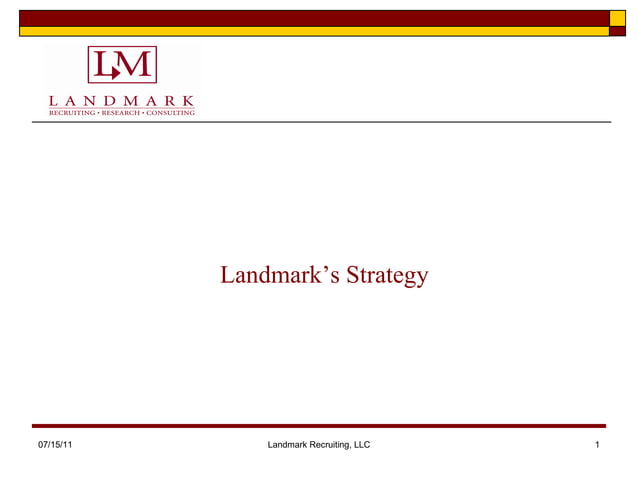 LM
LANDMARK
RECRUITING • RESEARCH • CONSULTING

Landmark's Strategy

07/15/11
Landmark Recruiting, LLC
1